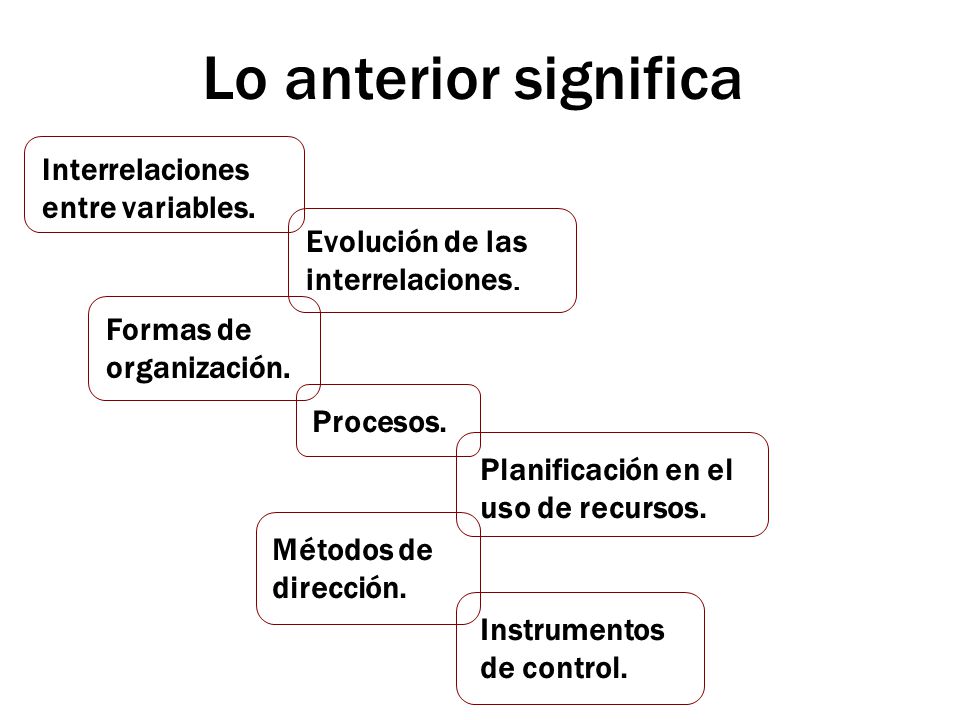 Lo anterior significa

Interrelaciones entre variables.

Evolución de las interrelaciones.

Formas de organización.

Procesos.

Planificación en el uso de recursos.

Métodos de dirección.

Instrumentos de control.